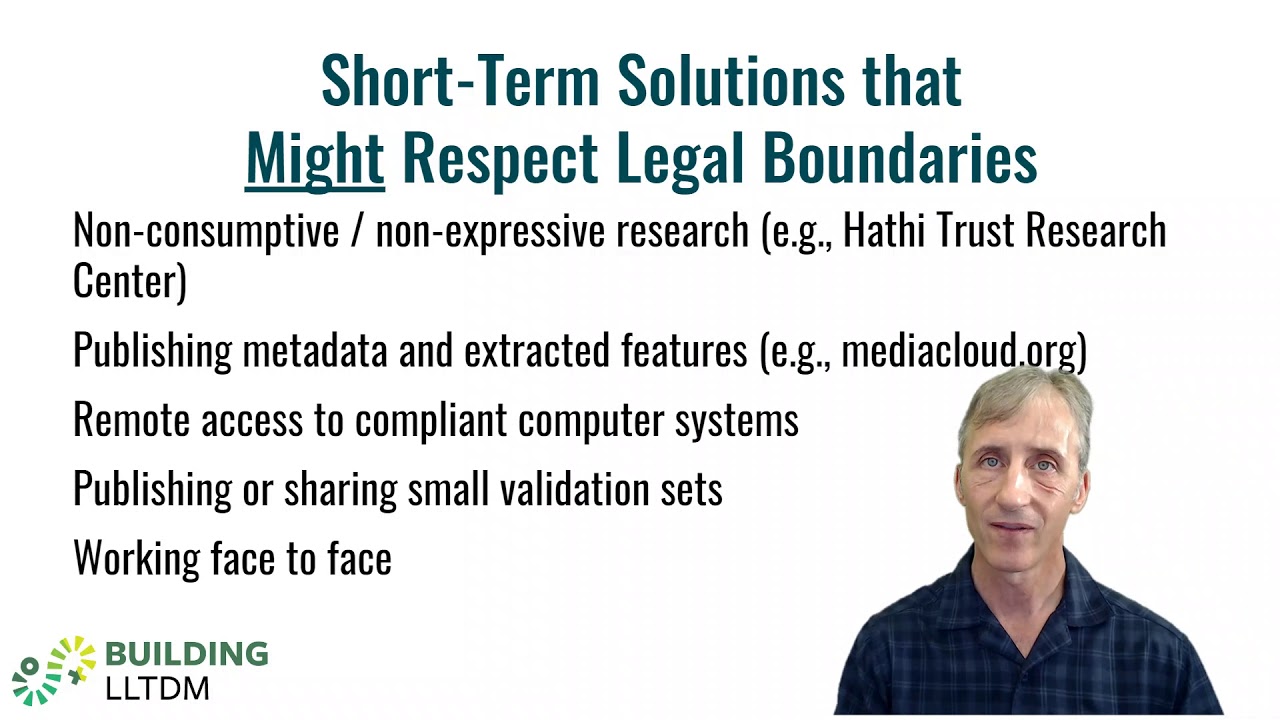 Short-Term Solutions that Might Respect Legal Boundaries

Non-consumptive / non-expressive research (e.g., Hathi Trust Research Center)

Publishing metadata and extracted features (e.g., mediacloud.org)

Remote access to compliant computer systems

Publishing or sharing small validation sets

Working face to face

BUILDING
LLTDM